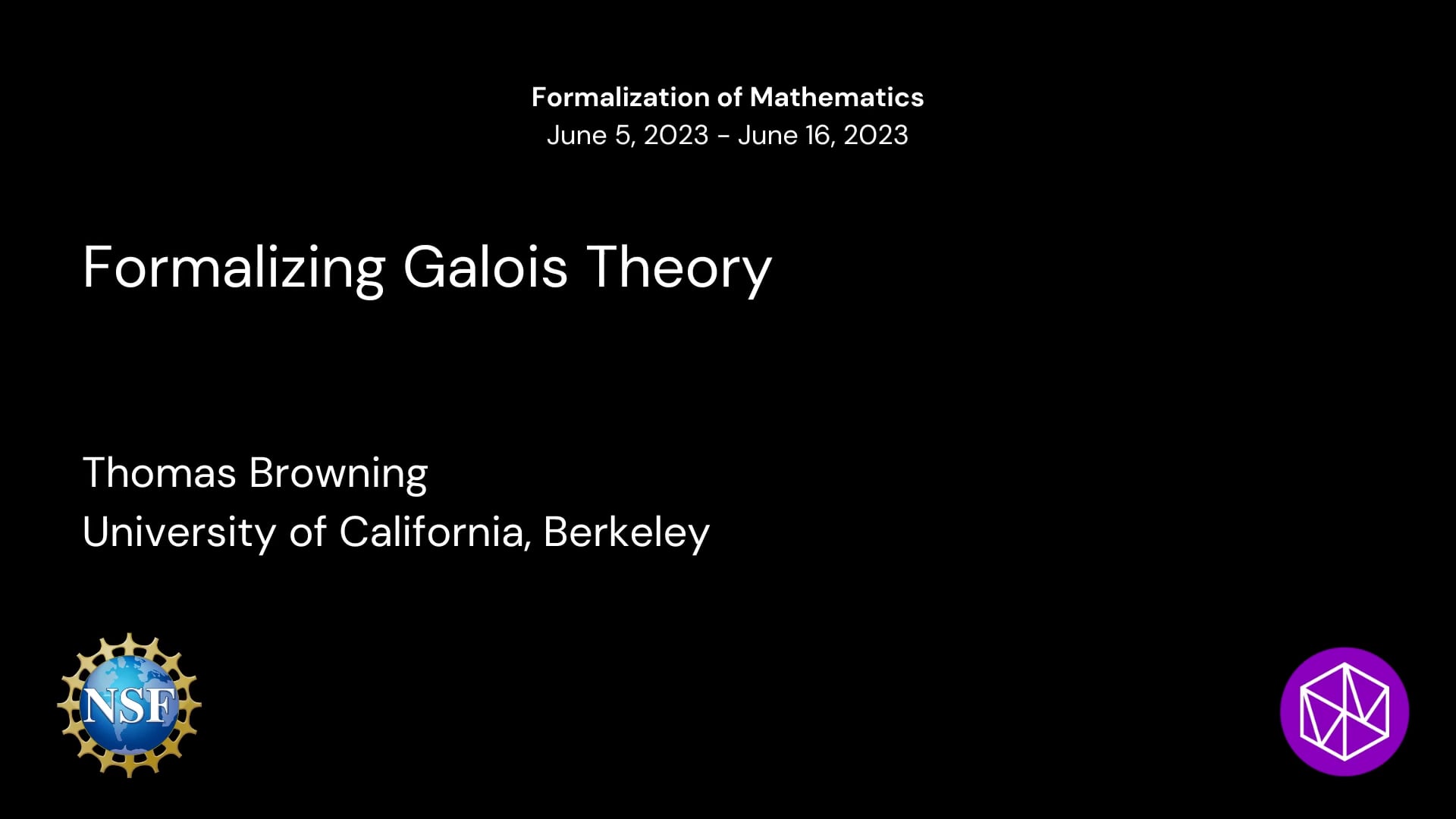 Formalization of Mathematics
June 5, 2023 - June 16, 2023

Formalizing Galois Theory

Thomas Browning
University of California, Berkeley

NSF